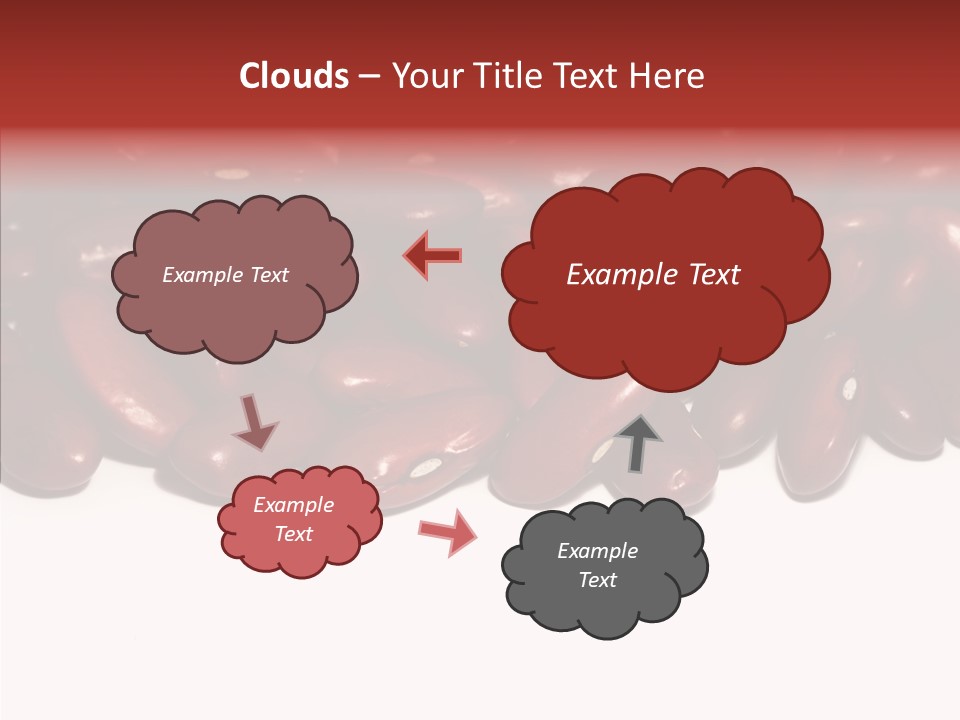 Clouds – Your Title Text Here

Example Text

Example Text

Example Text

Example Text